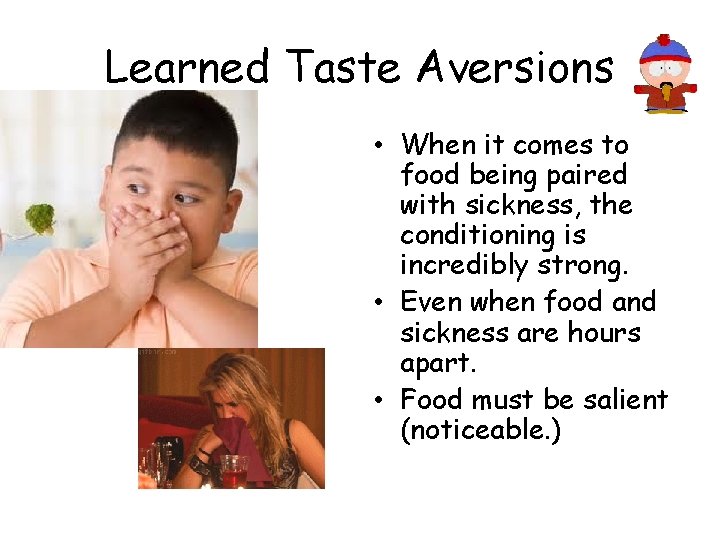 Learned Taste Aversions

• When it comes to food being paired with sickness, the conditioning is incredibly strong.
• Even when food and sickness are hours apart.
• Food must be salient (noticeable.)